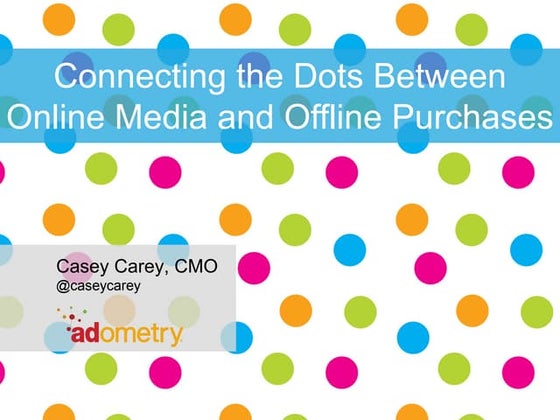 Connecting the Dots Between Online Media and Offline Purchases

Casey Carey, CMO
@caseycarey

adometry